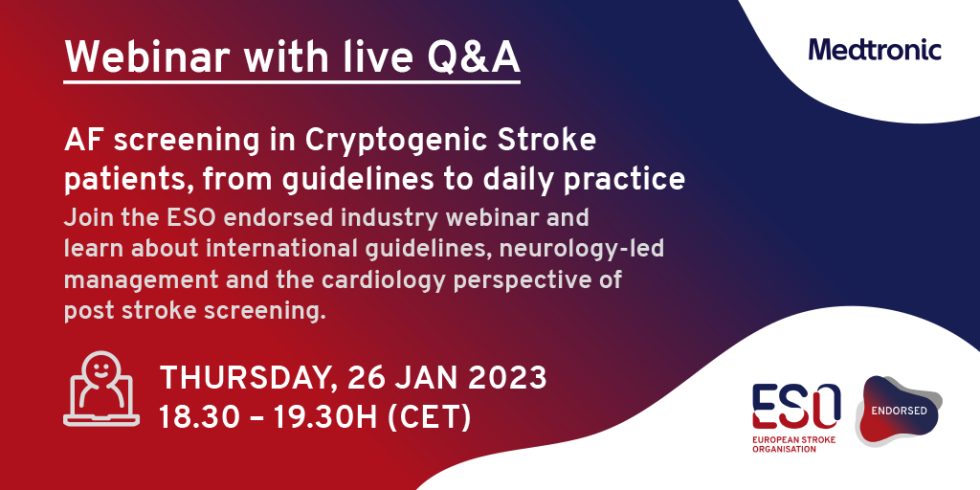 Webinar with live Q&A

Medtronic

AF screening in Cryptogenic Stroke patients, from guidelines to daily practice

Join the ESO endorsed industry webinar and learn about international guidelines, neurology-led management and the cardiology perspective of post stroke screening.

THURSDAY, 26 JAN 2023
18.30 – 19.30H (CET)

ESO
EUROPEAN STROKE ORGANISATION

ENDORSED